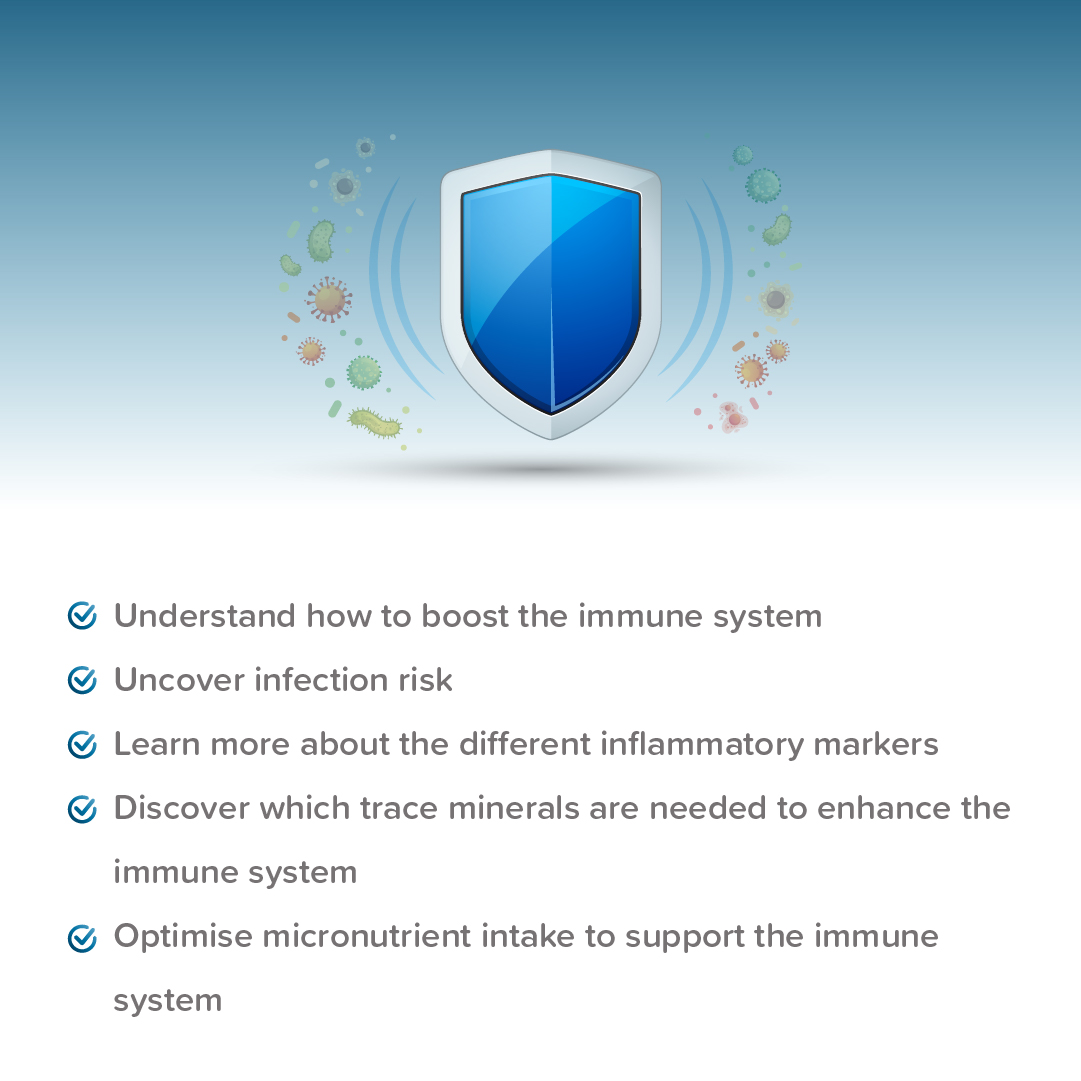 Understand how to boost the immune system

Uncover infection risk

Learn more about the different inflammatory markers

Discover which trace minerals are needed to enhance the immune system

Optimise micronutrient intake to support the immune system